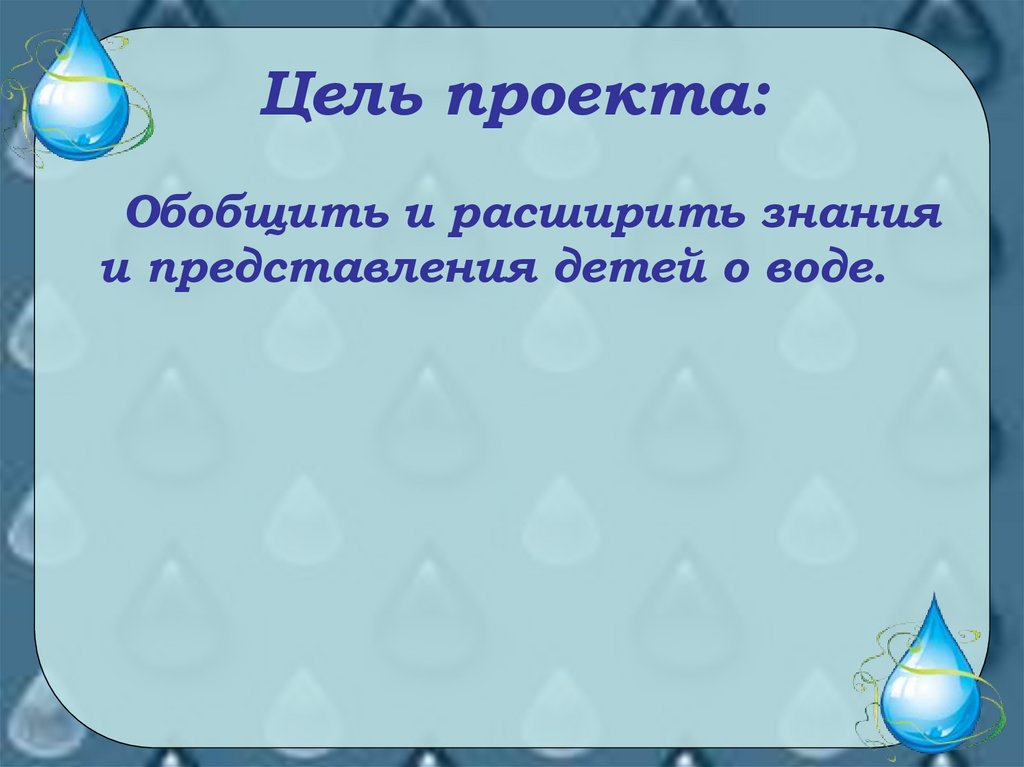 Цель проекта:

Обобщить и расширить знания и представления детей о воде.